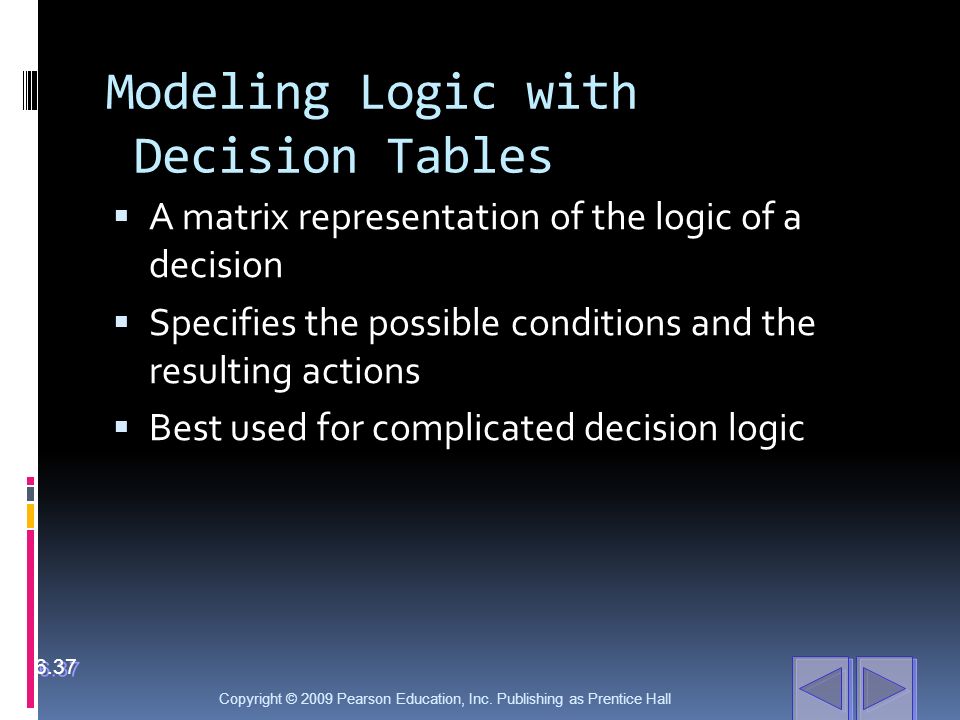 Modeling Logic with Decision Tables

▪ A matrix representation of the logic of a decision

▪ Specifies the possible conditions and the resulting actions

▪ Best used for complicated decision logic

6.37

Copyright © 2009 Pearson Education, Inc. Publishing as Prentice Hall